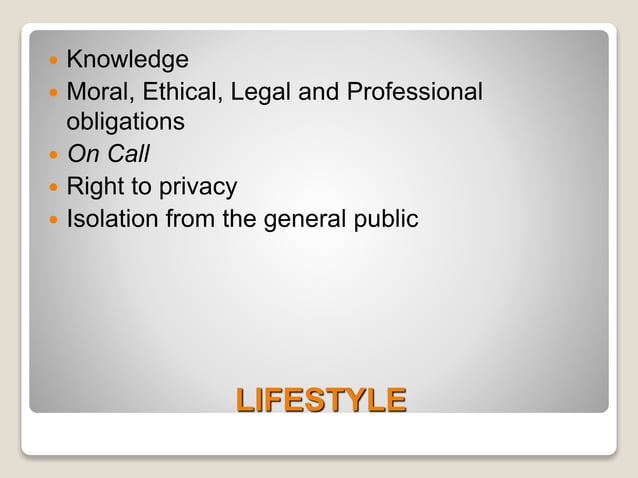 - Knowledge
- Moral, Ethical, Legal and Professional obligations
- On Call
- Right to privacy
- Isolation from the general public

LIFESTYLE